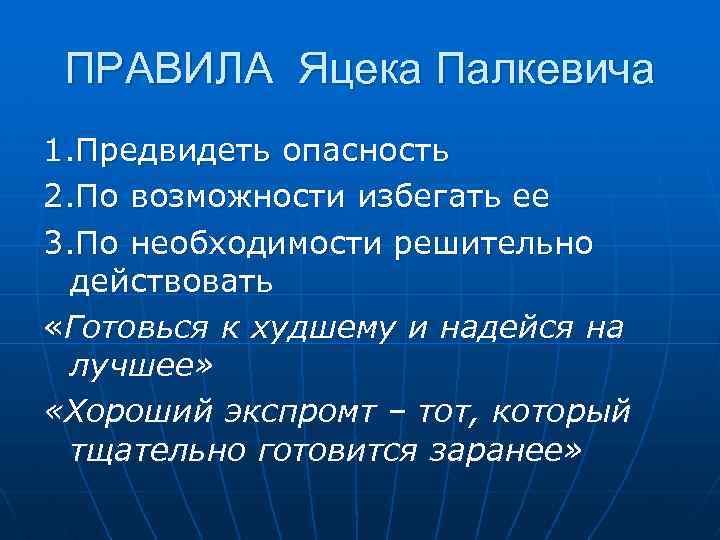 ПРАВИЛА Яцека Палкевича

1.Предвидеть опасность

2.По возможности избегать ее

3.По необходимости решительно действовать

«Готовься к худшему и надейся на лучшее»

«Хороший экспромт – тот, который тщательно готовится заранее»